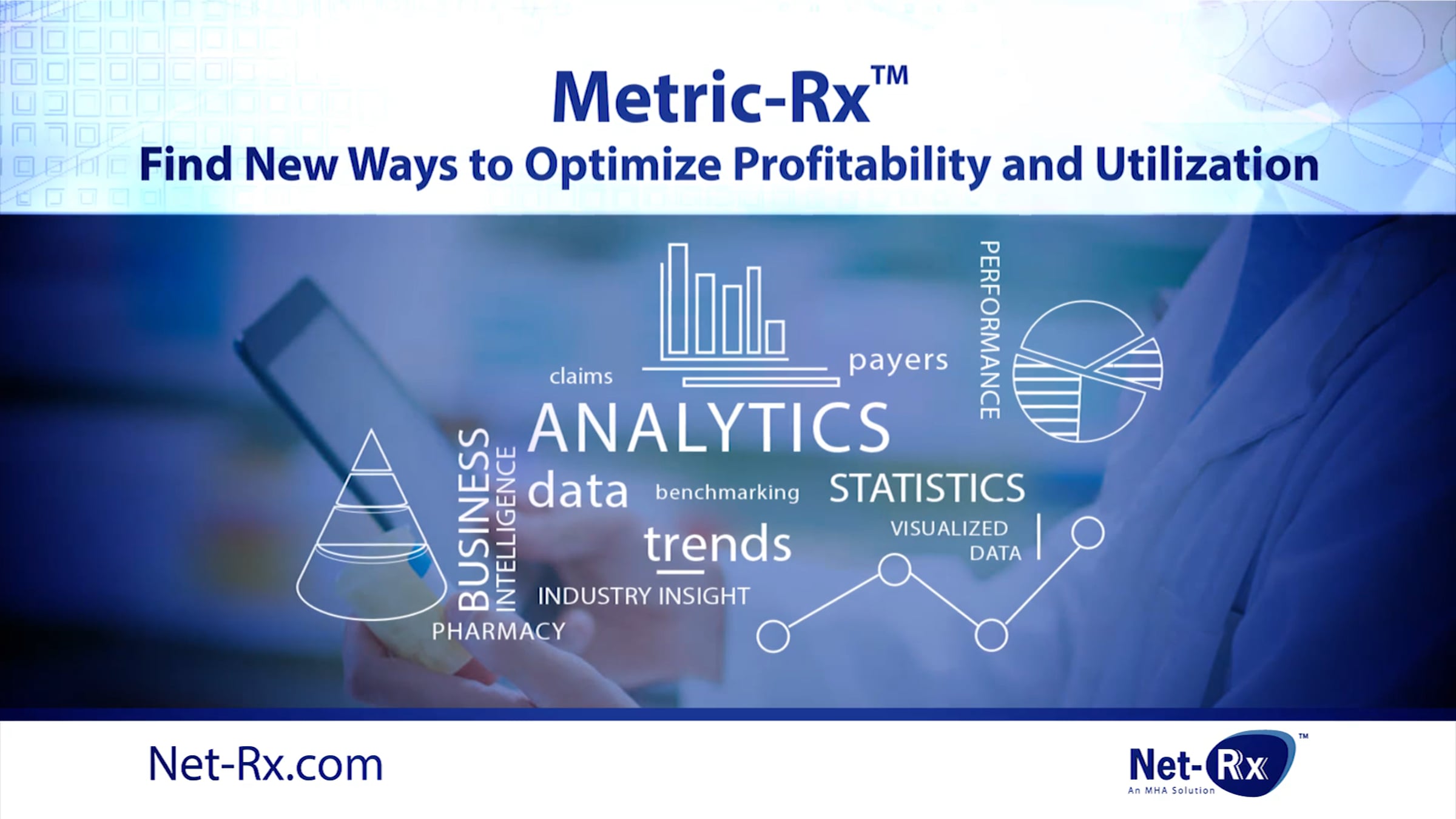 Metric-Rx™
Find New Ways to Optimize Profitability and Utilization

claims
payers
PERFORMANCE
ANALYTICS
BUSINESS INTELLIGENCE
data
benchmarking
STATISTICS
trends
VISUALIZED DATA
INDUSTRY INSIGHT
PHARMACY

Net-Rx.com

Net-Rx™
An MHA Solution